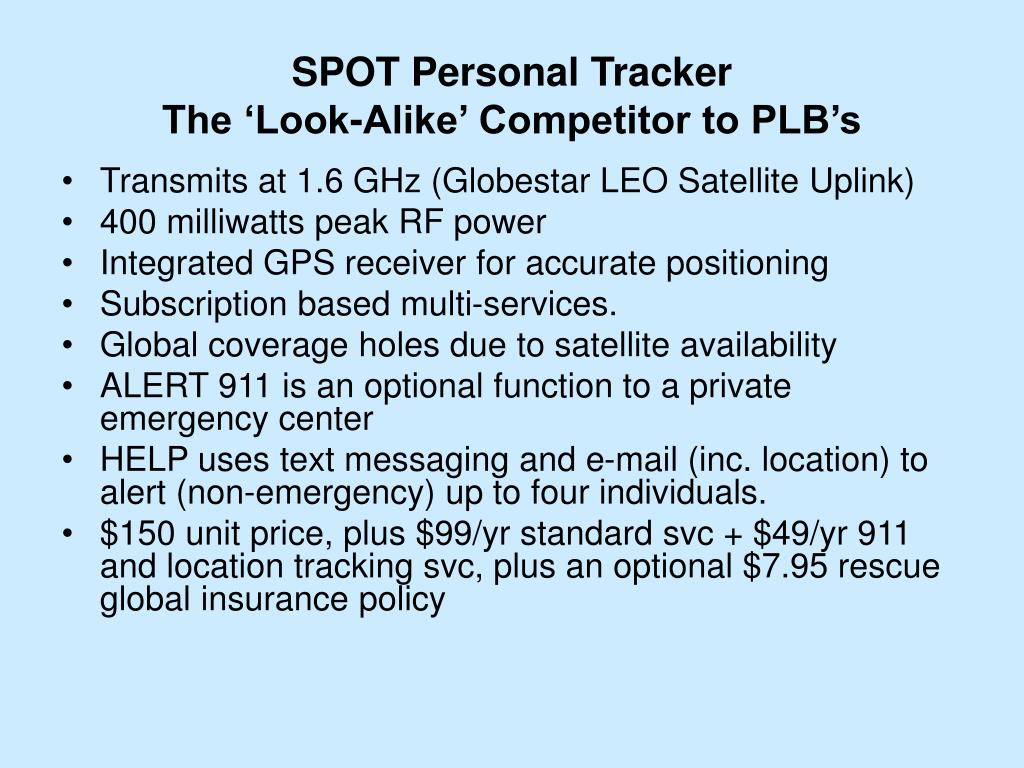 SPOT Personal Tracker
The ‘Look-Alike’ Competitor to PLB’s

• Transmits at 1.6 GHz (Globestar LEO Satellite Uplink)
• 400 milliwatts peak RF power
• Integrated GPS receiver for accurate positioning
• Subscription based multi-services.
• Global coverage holes due to satellite availability
• ALERT 911 is an optional function to a private emergency center
• HELP uses text messaging and e-mail (inc. location) to alert (non-emergency) up to four individuals.
• \$150 unit price, plus \$99/yr standard svc + \$49/yr 911 and location tracking svc, plus an optional \$7.95 rescue global insurance policy